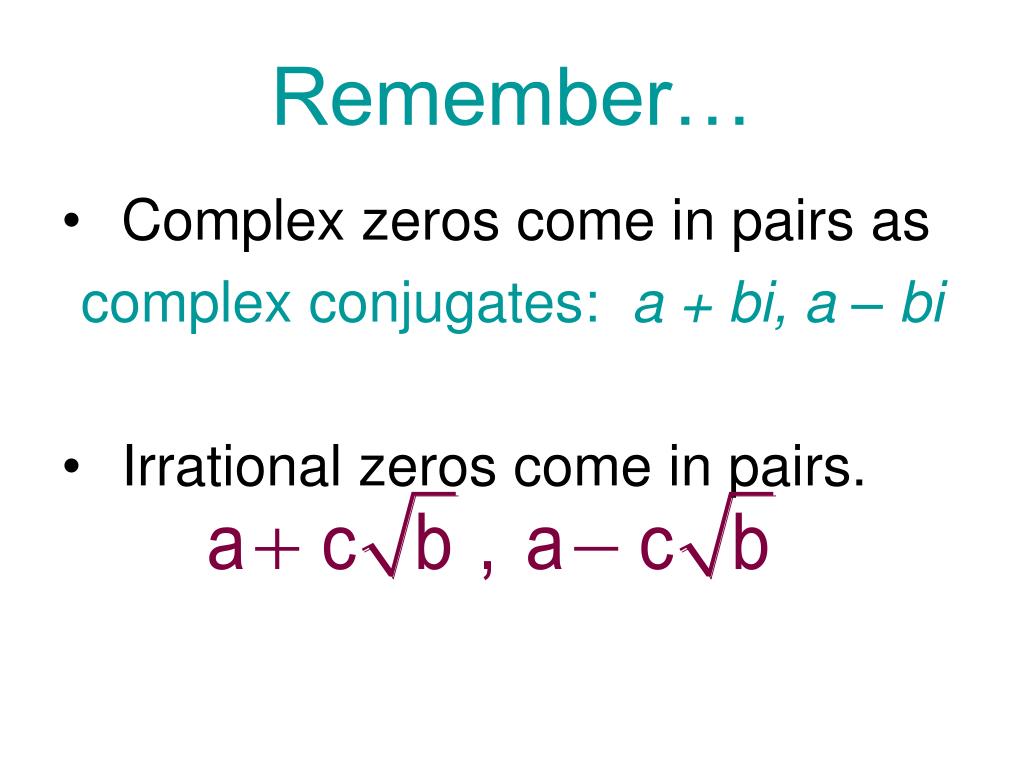 Remember…

• Complex zeros come in pairs as complex conjugates: $a + bi$, $a - bi$

• Irrational zeros come in pairs.

$a + c\sqrt{b}$ , $a - c\sqrt{b}$